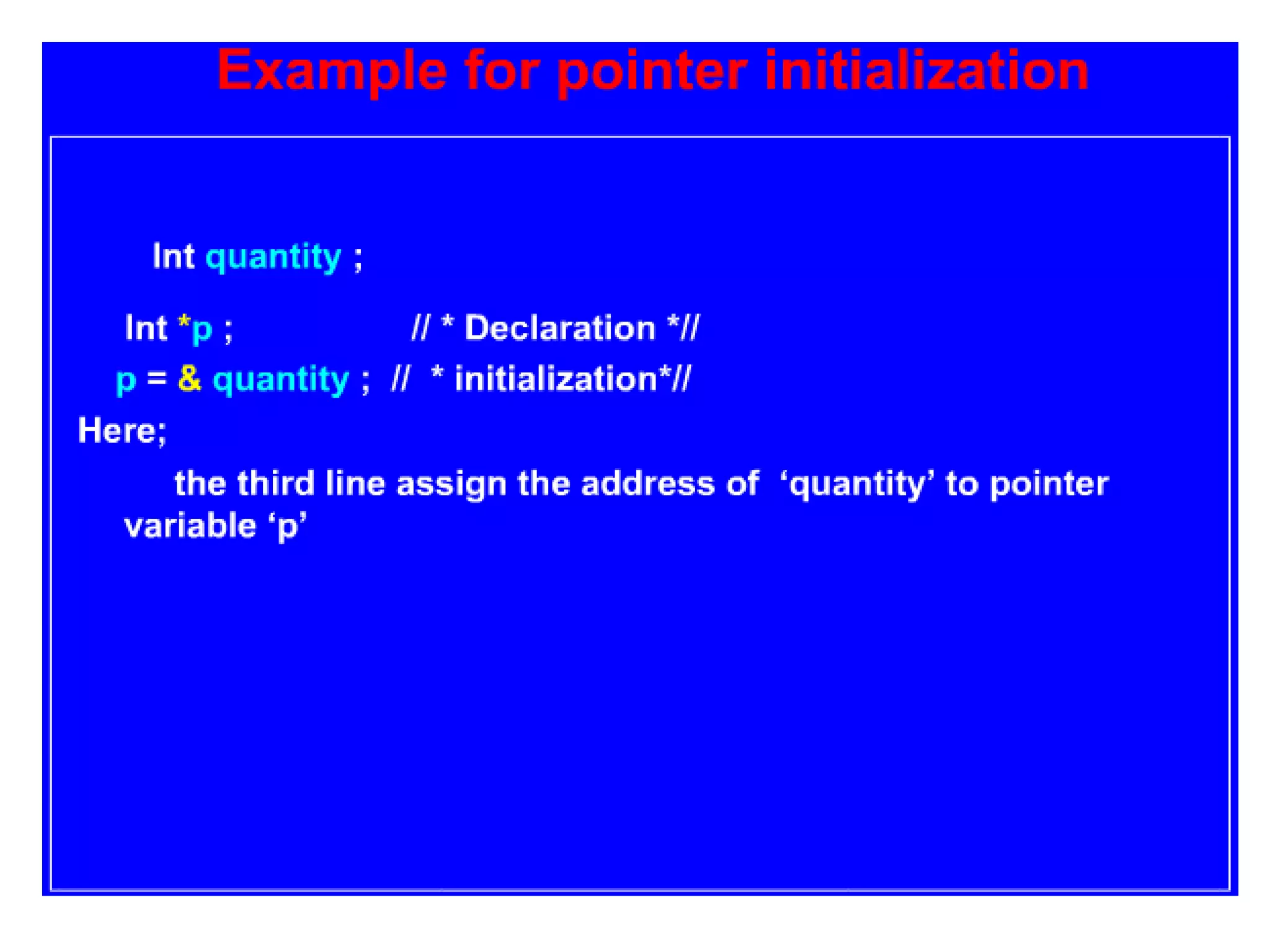 Example for pointer initialization

Int quantity ;

Int *p ; // * Declaration *//

p = & quantity ; // * initialization*//

Here;

the third line assign the address of ‘quantity’ to pointer variable ‘p’